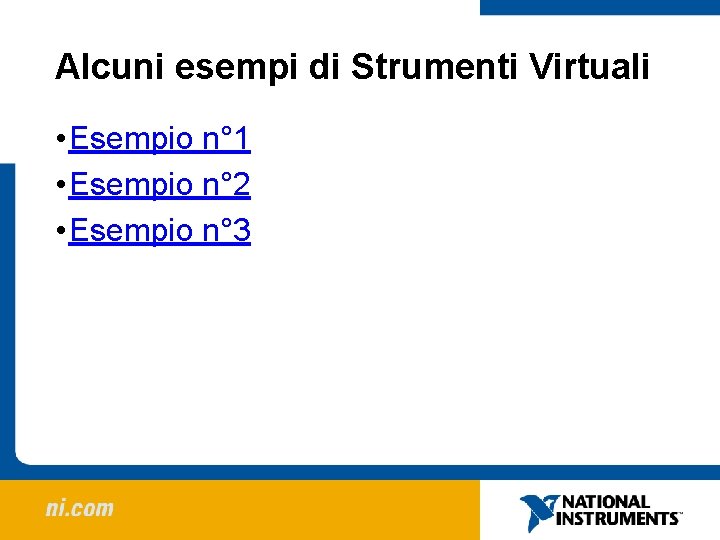 Alcuni esempi di Strumenti Virtuali

•Esempio n°1

•Esempio n°2

•Esempio n°3

ni.com

NATIONAL INSTRUMENTS™